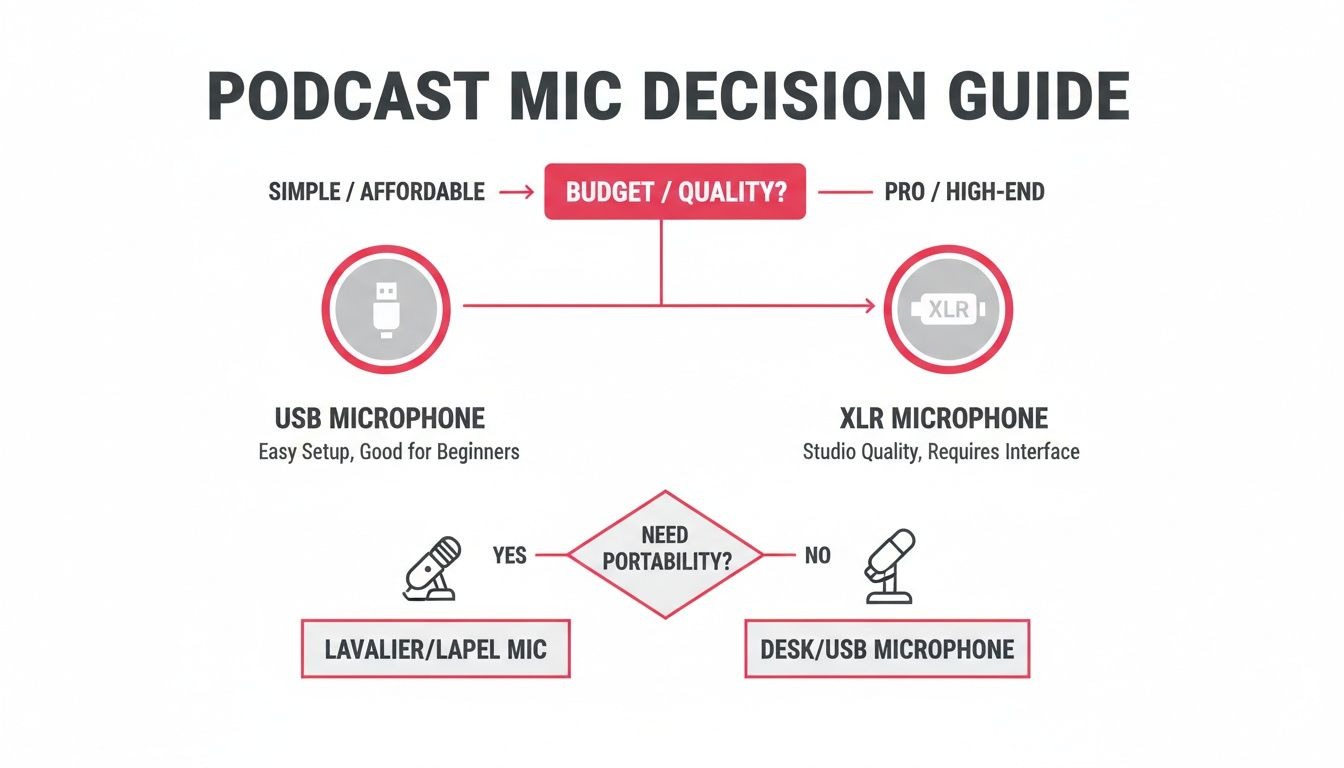 PODCAST MIC DECISION GUIDE

SIMPLE / AFFORDABLE

BUDGET / QUALITY?

PRO / HIGH-END

XLR

USB MICROPHONE
Easy Setup, Good for Beginners

XLR MICROPHONE
Studio Quality, Requires Interface

YES

NEED PORTABILITY?

NO

LAVALIER/LAPEL MIC

DESK/USB MICROPHONE